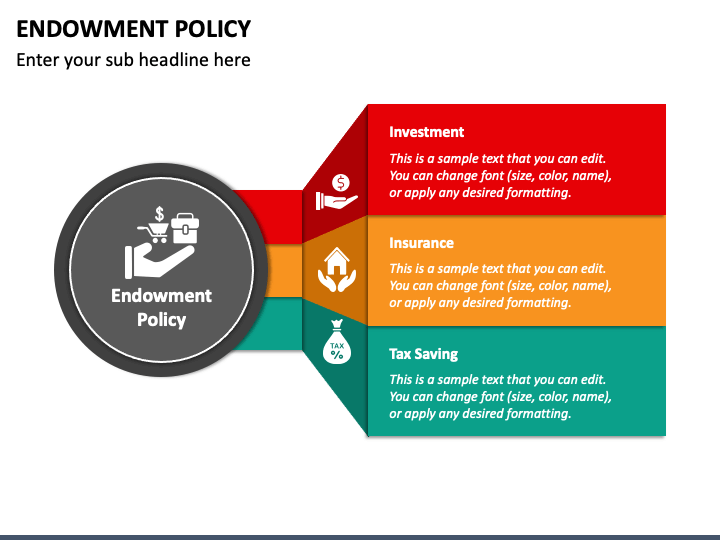 ENDOWMENT POLICY

Enter your sub headline here

Endowment Policy

Investment

This is a sample text that you can edit. You can change font (size, color, name), or apply any desired formatting.

Insurance

This is a sample text that you can edit. You can change font (size, color, name), or apply any desired formatting.

TAX %

Tax Saving

This is a sample text that you can edit. You can change font (size, color, name), or apply any desired formatting.